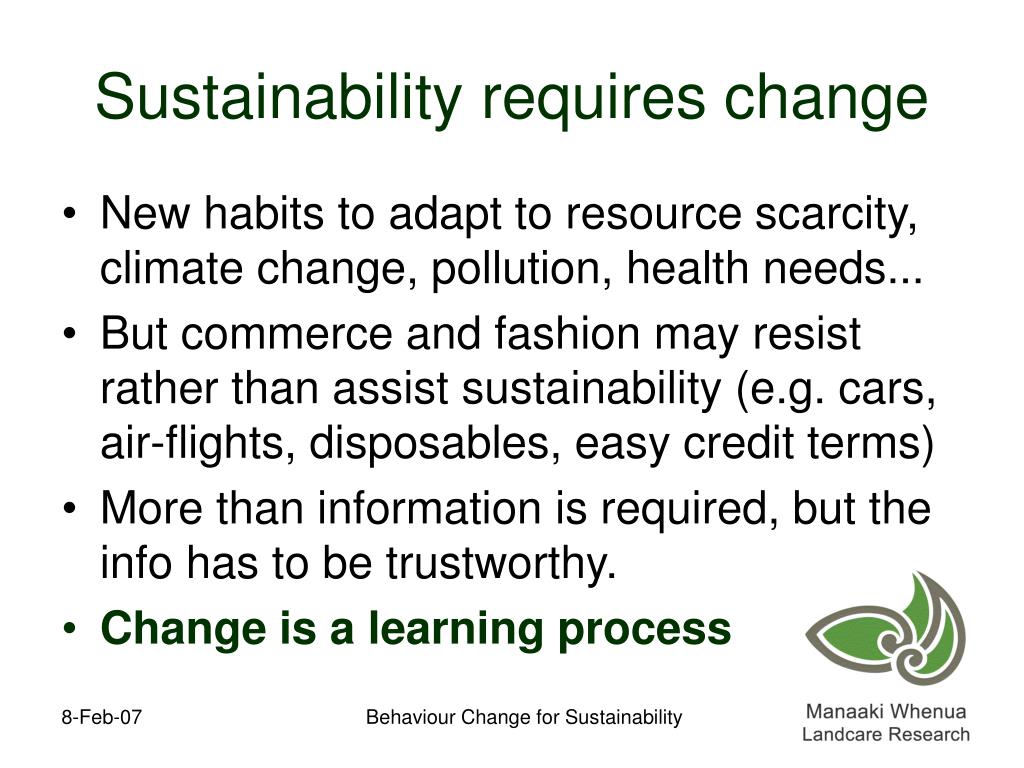 Sustainability requires change

• New habits to adapt to resource scarcity, climate change, pollution, health needs...
• But commerce and fashion may resist rather than assist sustainability (e.g. cars, air-flights, disposables, easy credit terms)
• More than information is required, but the info has to be trustworthy.
• Change is a learning process

8-Feb-07

Behaviour Change for Sustainability

Manaaki Whenua
Landcare Research